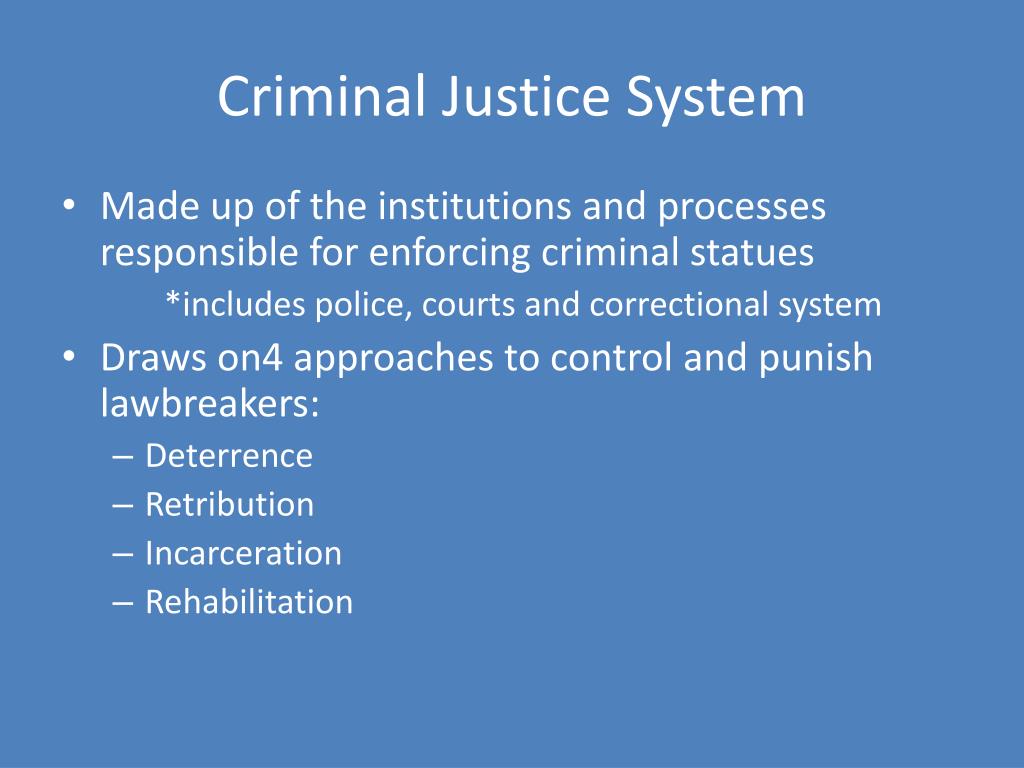 Criminal Justice System

• Made up of the institutions and processes responsible for enforcing criminal statues
*includes police, courts and correctional system
• Draws on4 approaches to control and punish lawbreakers:
– Deterrence
– Retribution
– Incarceration
– Rehabilitation